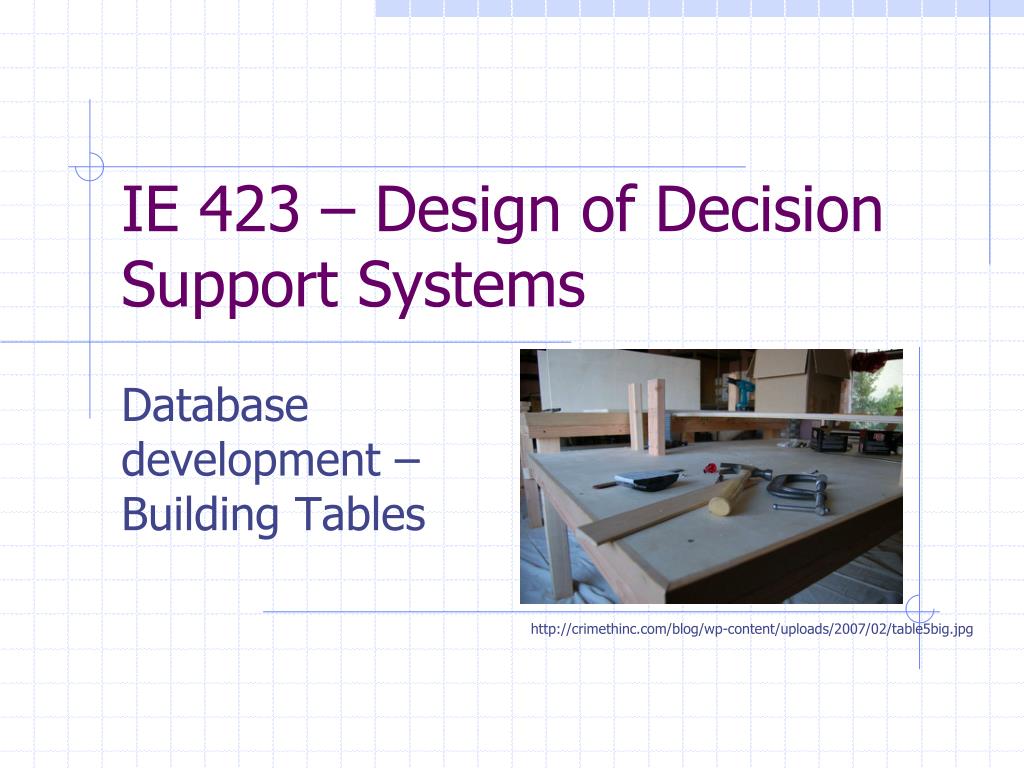 IE 423 – Design of Decision Support Systems

Database development – Building Tables

http://crimethinc.com/blog/wp-content/uploads/2007/02/table5big.jpg